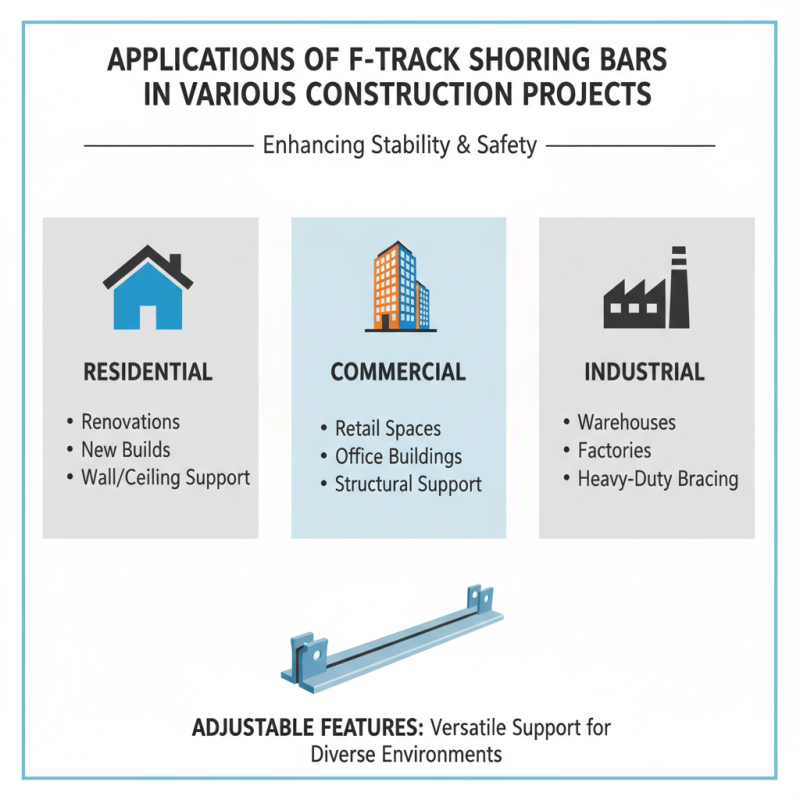 APPLICATIONS OF F-TRACK SHORING BARS IN VARIOUS CONSTRUCTION PROJECTS

Enhancing Stability & Safety

RESIDENTIAL

• Renovations
• New Builds
• Wall/Ceiling Support

COMMERCIAL

• Retail Spaces
• Office Buildings
• Structural Support

INDUSTRIAL

• Warehouses
• Factories
• Heavy-Duty Bracing

ADJUSTABLE FEATURES: Versatile Support for Diverse Environments